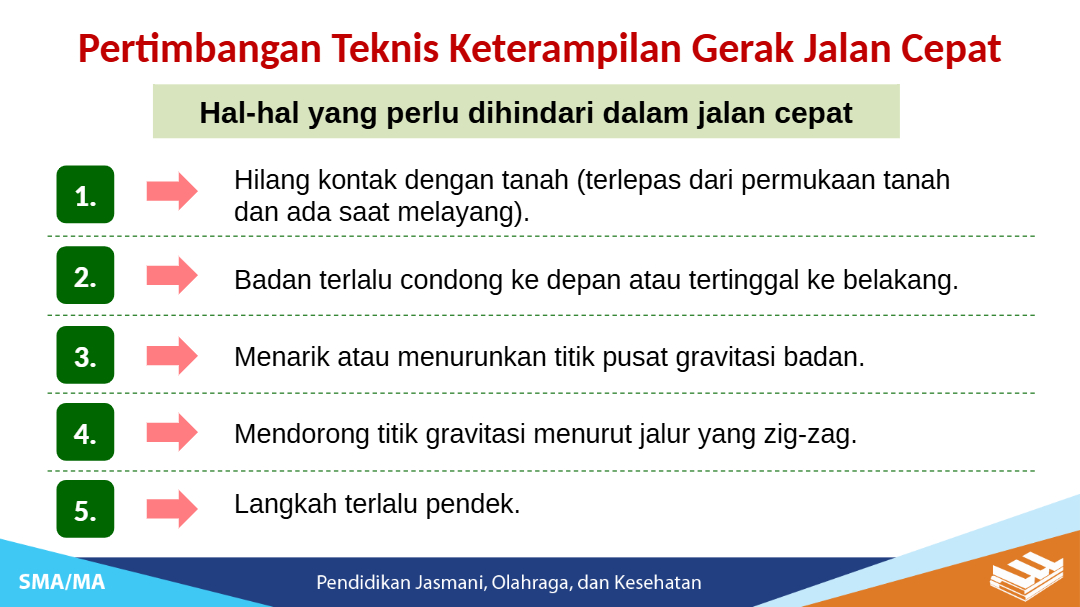 Pertimbangan Teknis Keterampilan Gerak Jalan Cepat

Hal-hal yang perlu dihindari dalam jalan cepat

1. Hilang kontak dengan tanah (terlepas dari permukaan tanah dan ada saat melayang).

2. Badan terlalu condong ke depan atau tertinggal ke belakang.

3. Menarik atau menurunkan titik pusat gravitasi badan.

4. Mendorong titik gravitasi menurut jalur yang zig-zag.

5. Langkah terlalu pendek.

SMA/MA

Pendidikan Jasmani, Olahraga, dan Kesehatan